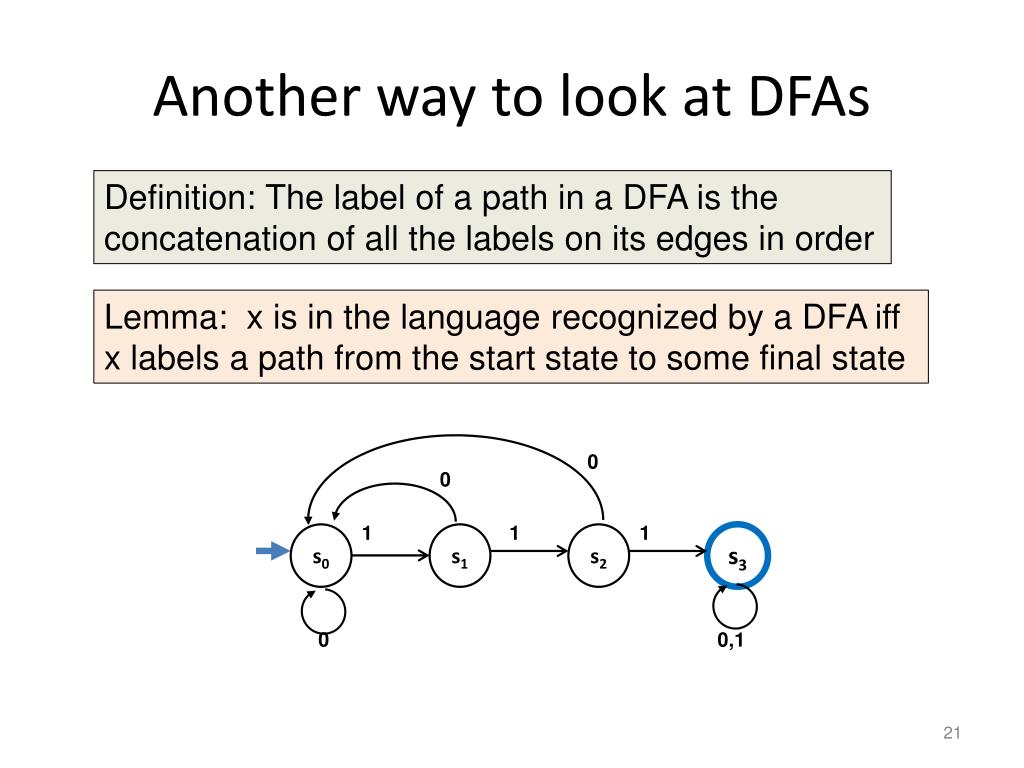 Another way to look at DFAs

Definition: The label of a path in a DFA is the concatenation of all the labels on its edges in order

Lemma: x is in the language recognized by a DFA iff x labels a path from the start state to some final state

0
0
1
1
1
$s_0$
$s_1$
$s_2$
$s_3$
0
0,1

21